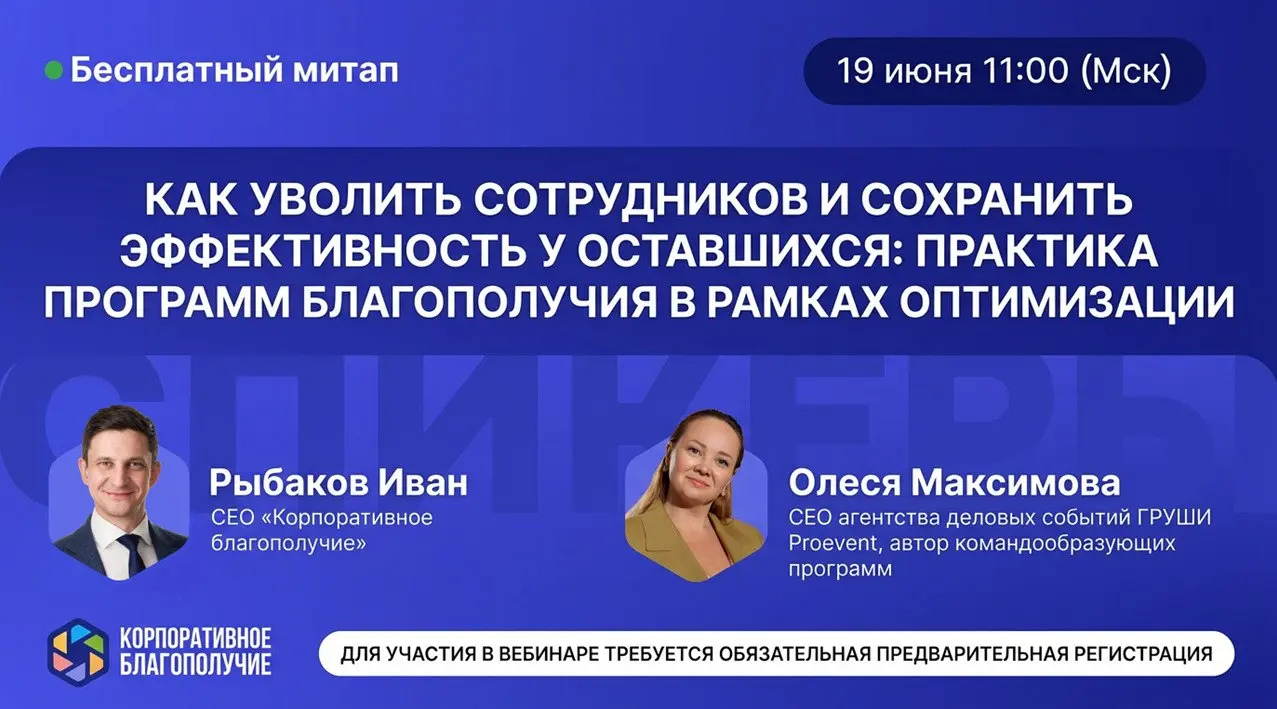 Бесплатный митап

19 июня 11:00 (Мск)

КАК УВОЛИТЬ СОТРУДНИКОВ И СОХРАНИТЬ ЭФФЕКТИВНОСТЬ У ОСТАВШИХСЯ: ПРАКТИКА ПРОГРАММ БЛАГОПОЛУЧИЯ В РАМКАХ ОПТИМИЗАЦИИ

СПИКЕРЫ

Рыбаков Иван
CEO «Корпоративное благополучие»

Олеся Максимова
CEO агентства деловых событий ГРУШИ Proevent, автор командообразующих программ

КОРПОРАТИВНОЕ БЛАГОПОЛУЧИЕ

ДЛЯ УЧАСТИЯ В ВЕБИНАРЕ ТРЕБУЕТСЯ ОБЯЗАТЕЛЬНАЯ ПРЕДВАРИТЕЛЬНАЯ РЕГИСТРАЦИЯ